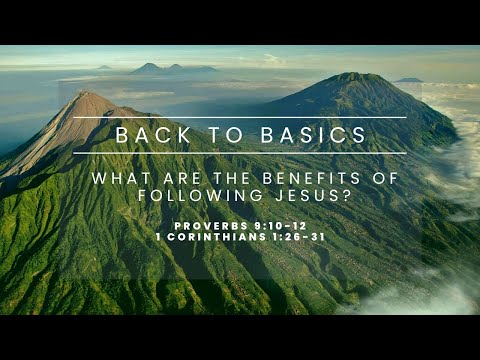 BACK TO BASICS

WHAT ARE THE BENEFITS OF FOLLOWING JESUS?

PROVERBS 9:10-12
1 CORINTHIANS 1:26-31